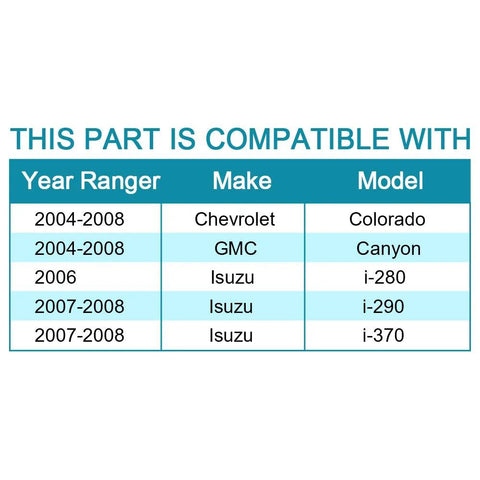 THIS PART IS COMPATIBLE WITH

| Year Ranger | Make | Model |
|---|---|---|
| 2004-2008 | Chevrolet | Colorado |
| 2004-2008 | GMC | Canyon |
| 2006 | Isuzu | i-280 |
| 2007-2008 | Isuzu | i-290 |
| 2007-2008 | Isuzu | i-370 |